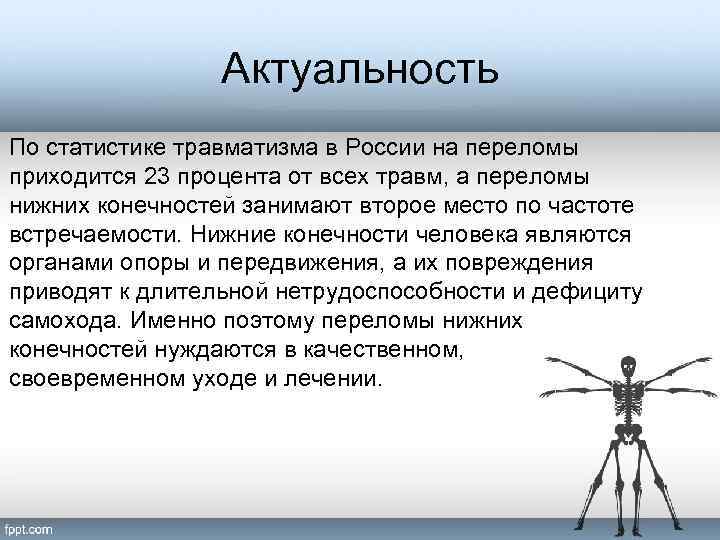 Актуальность

По статистике травматизма в России на переломы приходится 23 процента от всех травм, а переломы нижних конечностей занимают второе место по частоте встречаемости. Нижние конечности человека являются органами опоры и передвижения, а их повреждения приводят к длительной нетрудоспособности и дефициту самохода. Именно поэтому переломы нижних конечностей нуждаются в качественном, своевременном уходе и лечении.

fppt.com